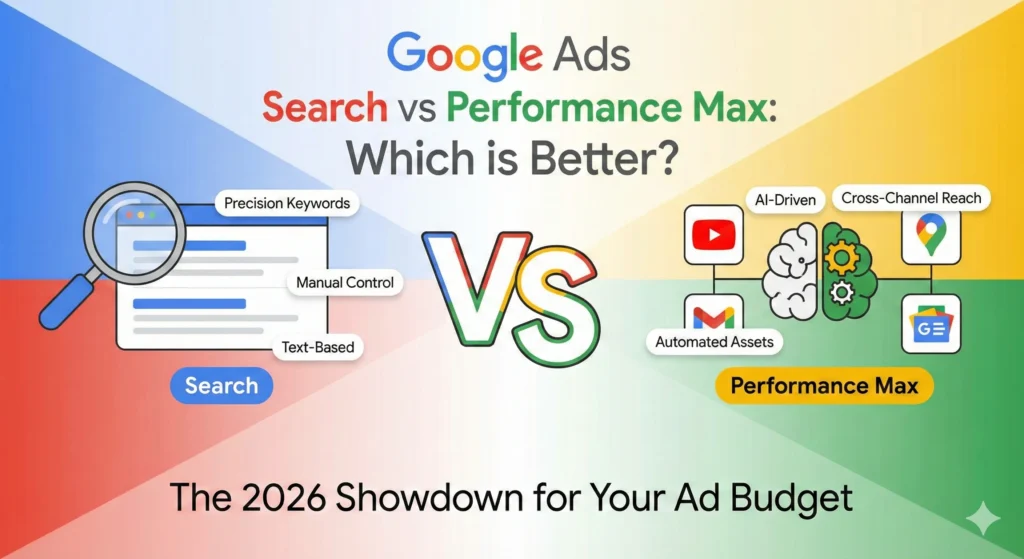 Google Ads
Search vs Performance Max: Which is Better?

Precision Keywords
Manual Control
Text-Based
Search

VS

AI-Driven
Cross-Channel Reach
Automated Assets
Performance Max

The 2026 Showdown for Your Ad Budget